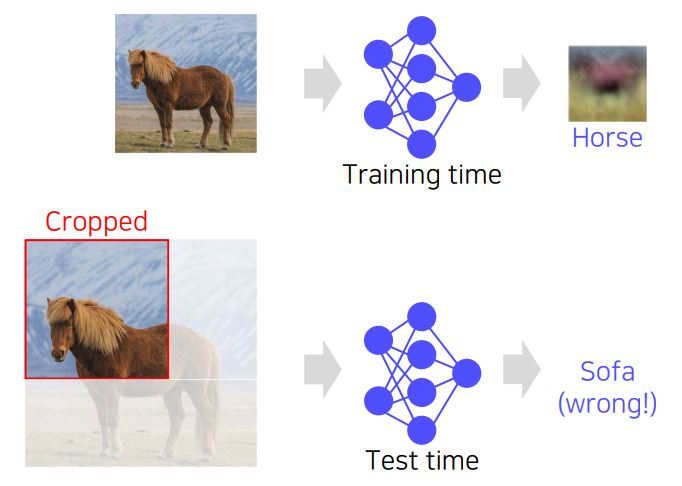 Training time

Horse

Cropped

Test time

Sofa
(wrong!)